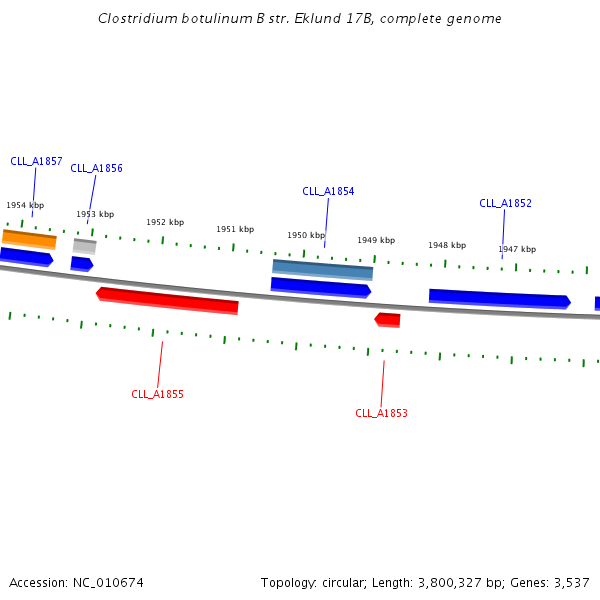 Clostridium botulinum B str. Eklund 17B, complete genome

CLL_A1857
CLL_A1856
CLL_A1854
CLL_A1852

1954 kbp
1953 kbp
1952 kbp
1951 kbp
1950 kbp
1949 kbp
1948 kbp
1947 kbp

CLL_A1855
CLL_A1853

Accession: NC_010674
Topology: circular; Length: 3,800,327 bp; Genes: 3,537